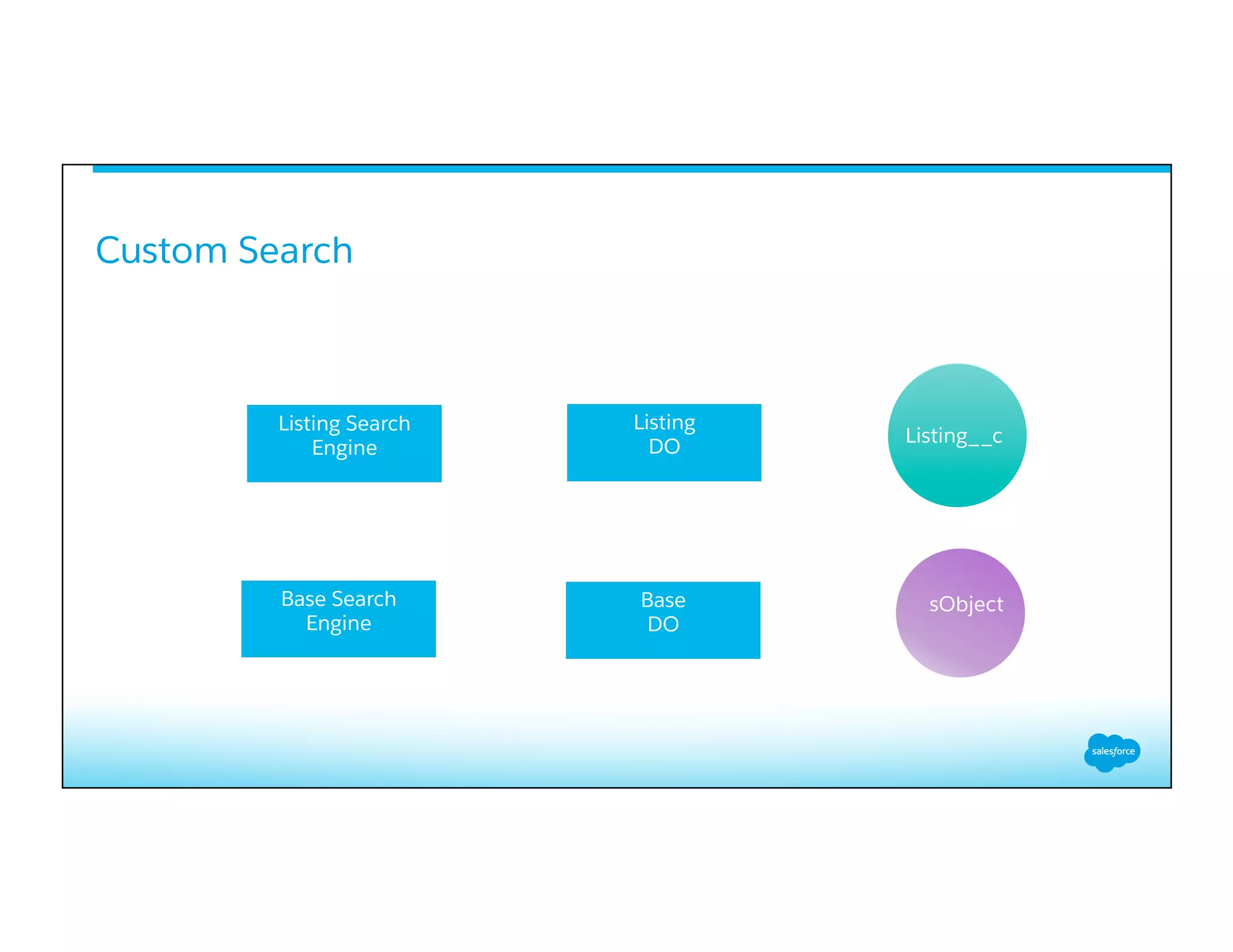 Custom Search

Listing Search Engine

Listing DO

Listing__c

Base Search Engine

Base DO

sObject

salesforce